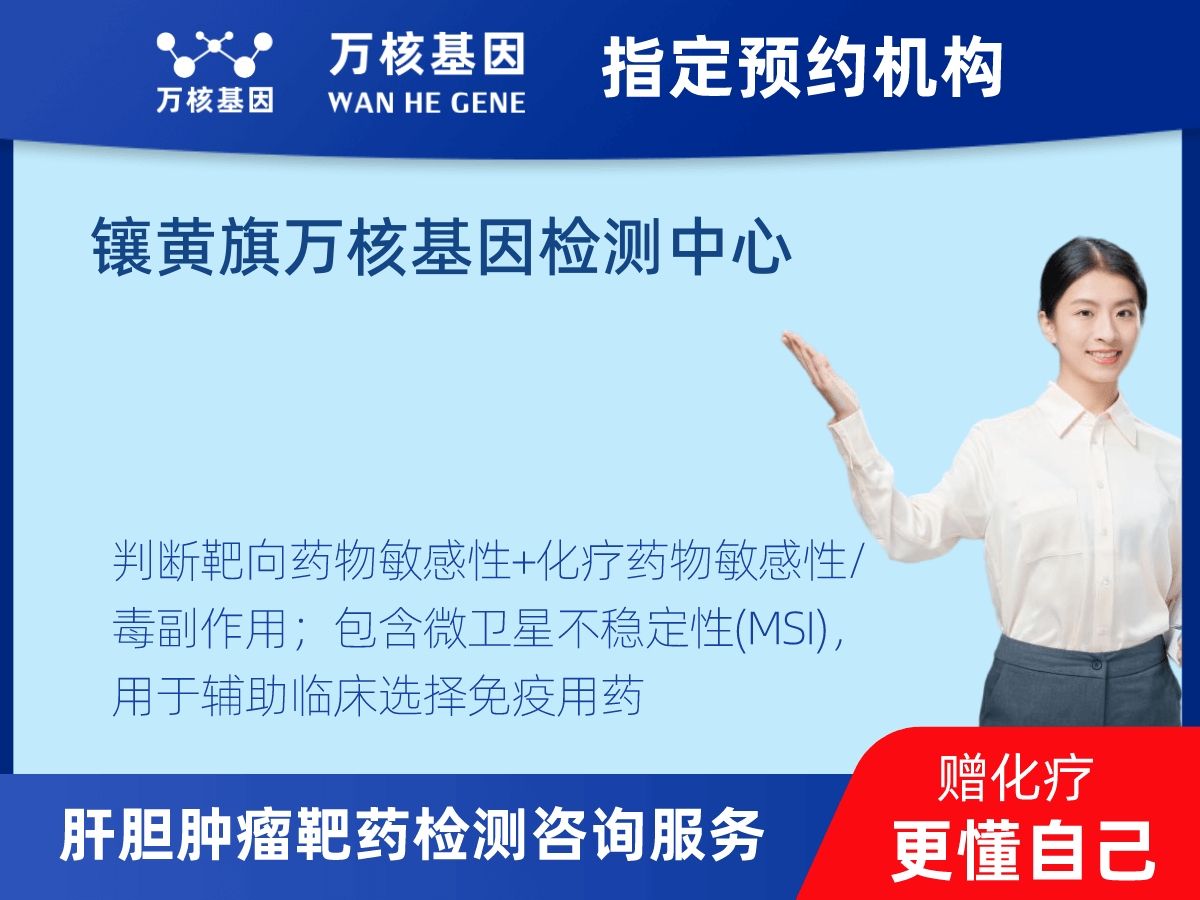 万核基因

万核基因
WAN HE GENE

指定预约机构

镶黄旗万核基因检测中心

判断靶向药物敏感性+化疗药物敏感性/毒副作用；包含微卫星不稳定性(MSI)，用于辅助临床选择免疫用药

肝胆肿瘤靶药检测咨询服务

赠化疗
更懂自己